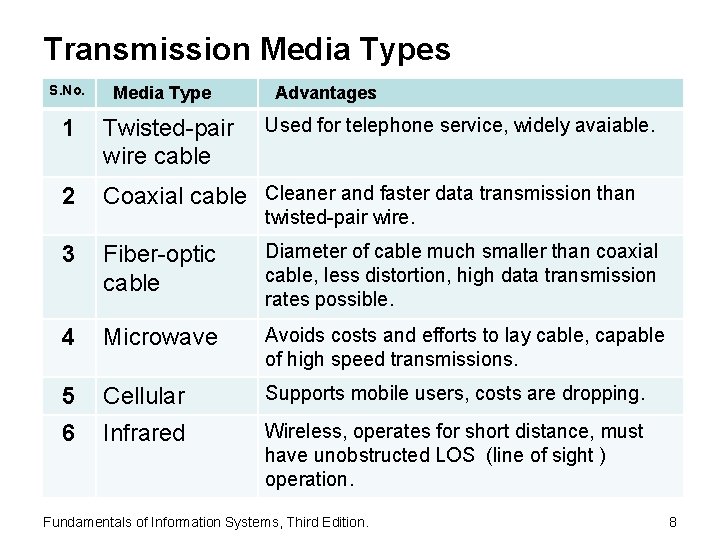 Transmission Media Types

| S.No. | Media Type | Advantages |
|---|---|---|
| 1 | Twisted-pair wire cable | Used for telephone service, widely avaiable. |
| 2 | Coaxial cable | Cleaner and faster data transmission than twisted-pair wire. |
| 3 | Fiber-optic cable | Diameter of cable much smaller than coaxial cable, less distortion, high data transmission rates possible. |
| 4 | Microwave | Avoids costs and efforts to lay cable, capable of high speed transmissions. |
| 5 | Cellular | Supports mobile users, costs are dropping. |
| 6 | Infrared | Wireless, operates for short distance, must have unobstructed LOS (line of sight ) operation. |

Fundamentals of Information Systems, Third Edition.

8